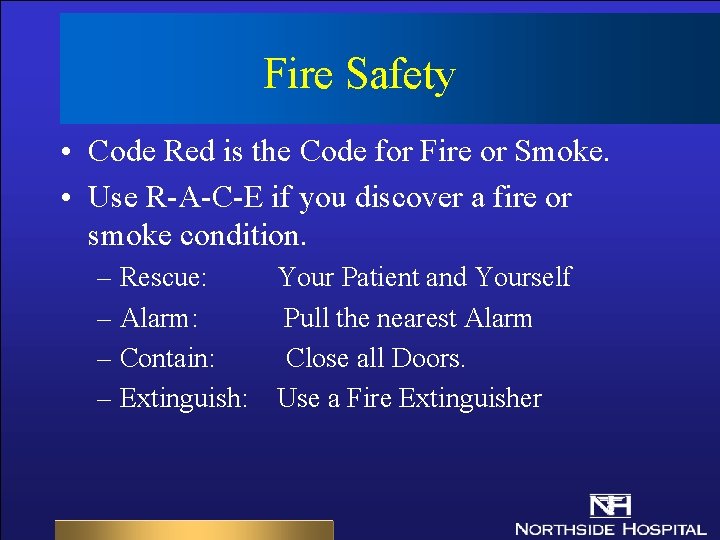 Fire Safety

• Code Red is the Code for Fire or Smoke.

• Use R-A-C-E if you discover a fire or smoke condition.

– Rescue: Your Patient and Yourself

– Alarm: Pull the nearest Alarm

– Contain: Close all Doors.

– Extinguish: Use a Fire Extinguisher

NH

NORTHSIDE HOSPITAL